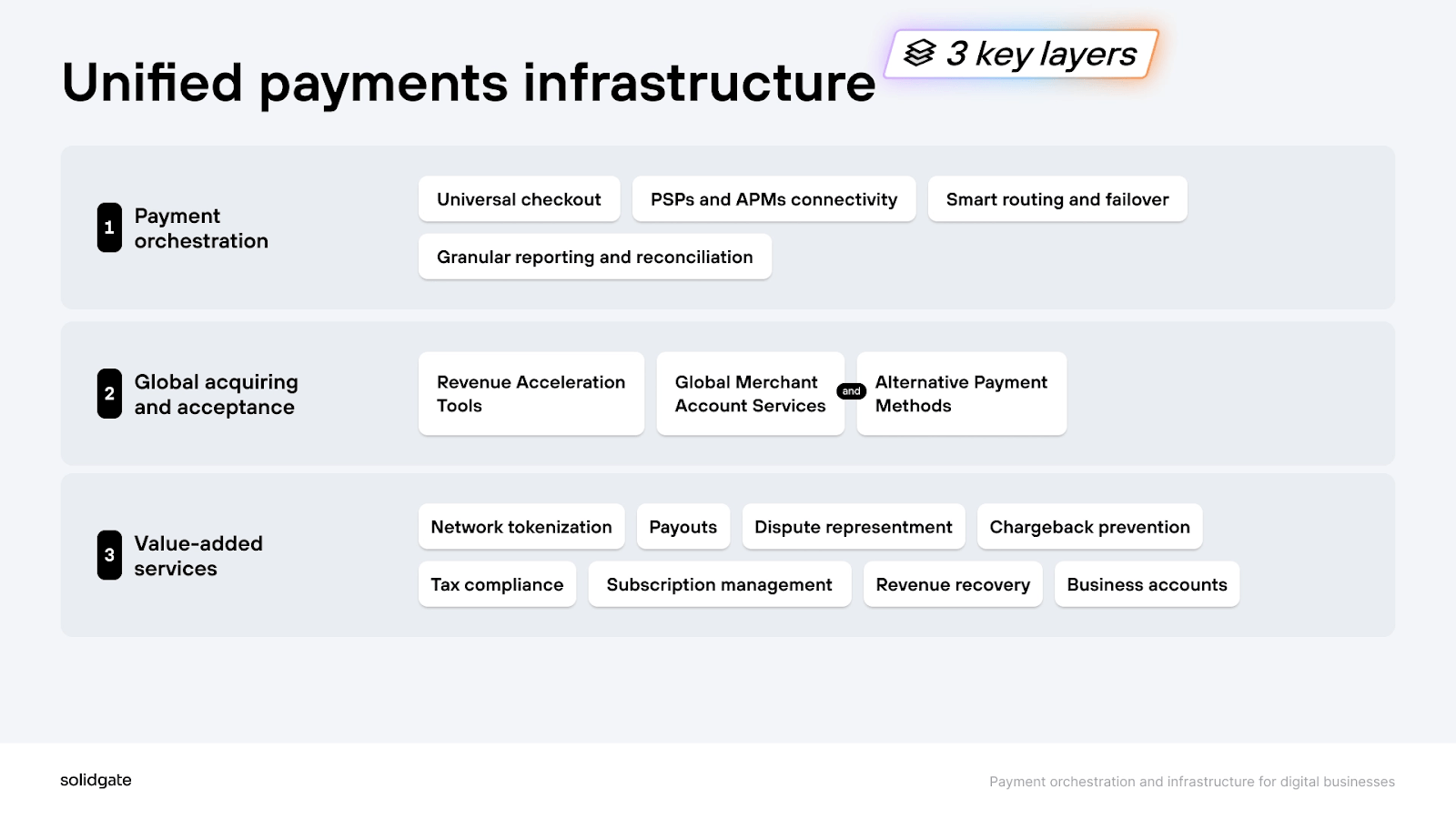 Unified payments infrastructure

3 key layers

1 Payment orchestration

Universal checkout

PSPs and APMs connectivity

Smart routing and failover

Granular reporting and reconciliation

2 Global acquiring and acceptance

Revenue Acceleration Tools

Global Merchant Account Services

and

Alternative Payment Methods

3 Value-added services

Network tokenization

Payouts

Dispute representment

Chargeback prevention

Tax compliance

Subscription management

Revenue recovery

Business accounts

solidgate

Payment orchestration and infrastructure for digital businesses